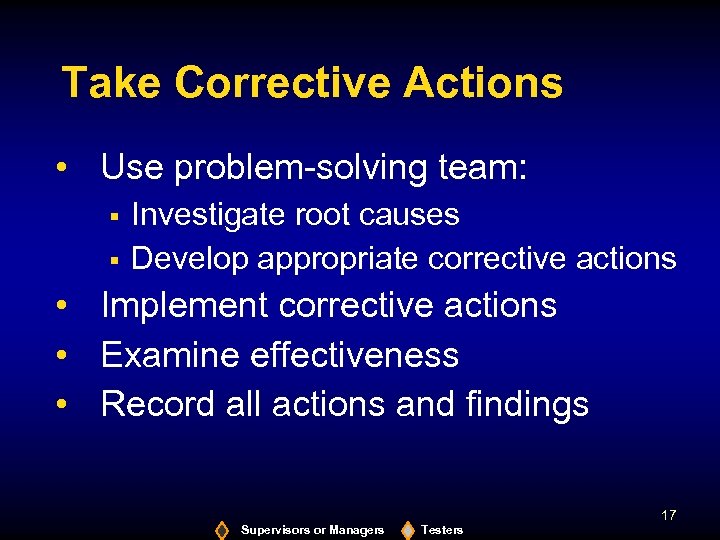 Take Corrective Actions

• Use problem-solving team:
  ▪ Investigate root causes
  ▪ Develop appropriate corrective actions
• Implement corrective actions
• Examine effectiveness
• Record all actions and findings

17

Supervisors or Managers Testers